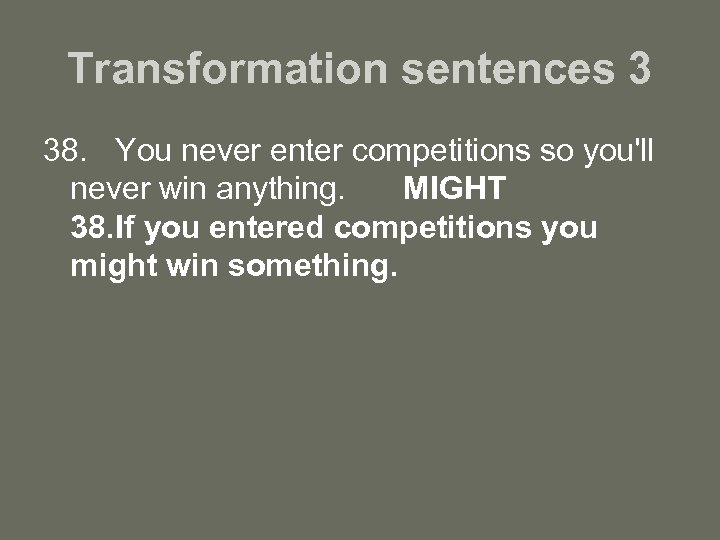 Transformation sentences 3

38. You never enter competitions so you'll never win anything. MIGHT

38.If you entered competitions you might win something.